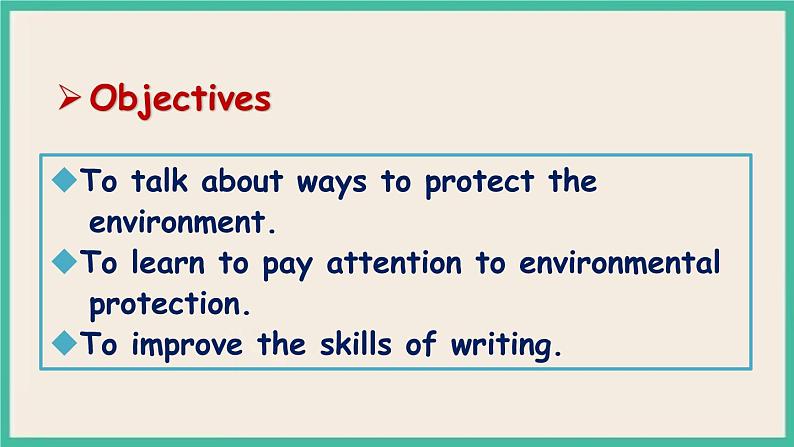 ➢ Objectives

◆To talk about ways to protect the environment.
◆To learn to pay attention to environmental protection.
◆To improve the skills of writing.